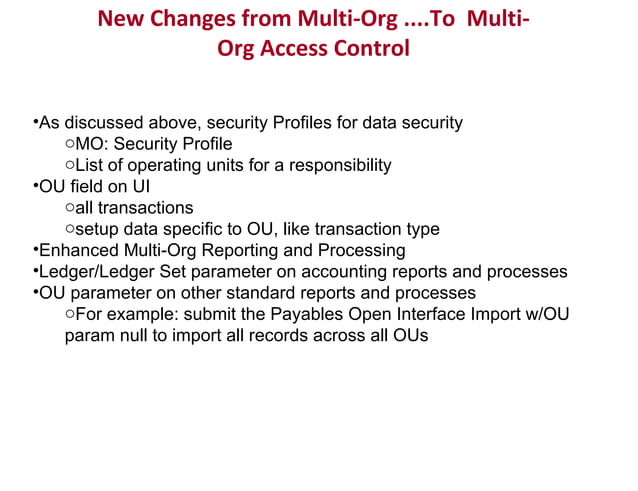 New Changes from Multi-Org ....To Multi-Org Access Control

•As discussed above, security Profiles for data security
○MO: Security Profile
○List of operating units for a responsibility
•OU field on UI
○all transactions
○setup data specific to OU, like transaction type
•Enhanced Multi-Org Reporting and Processing
•Ledger/Ledger Set parameter on accounting reports and processes
•OU parameter on other standard reports and processes
○For example: submit the Payables Open Interface Import w/OU param null to import all records across all OUs